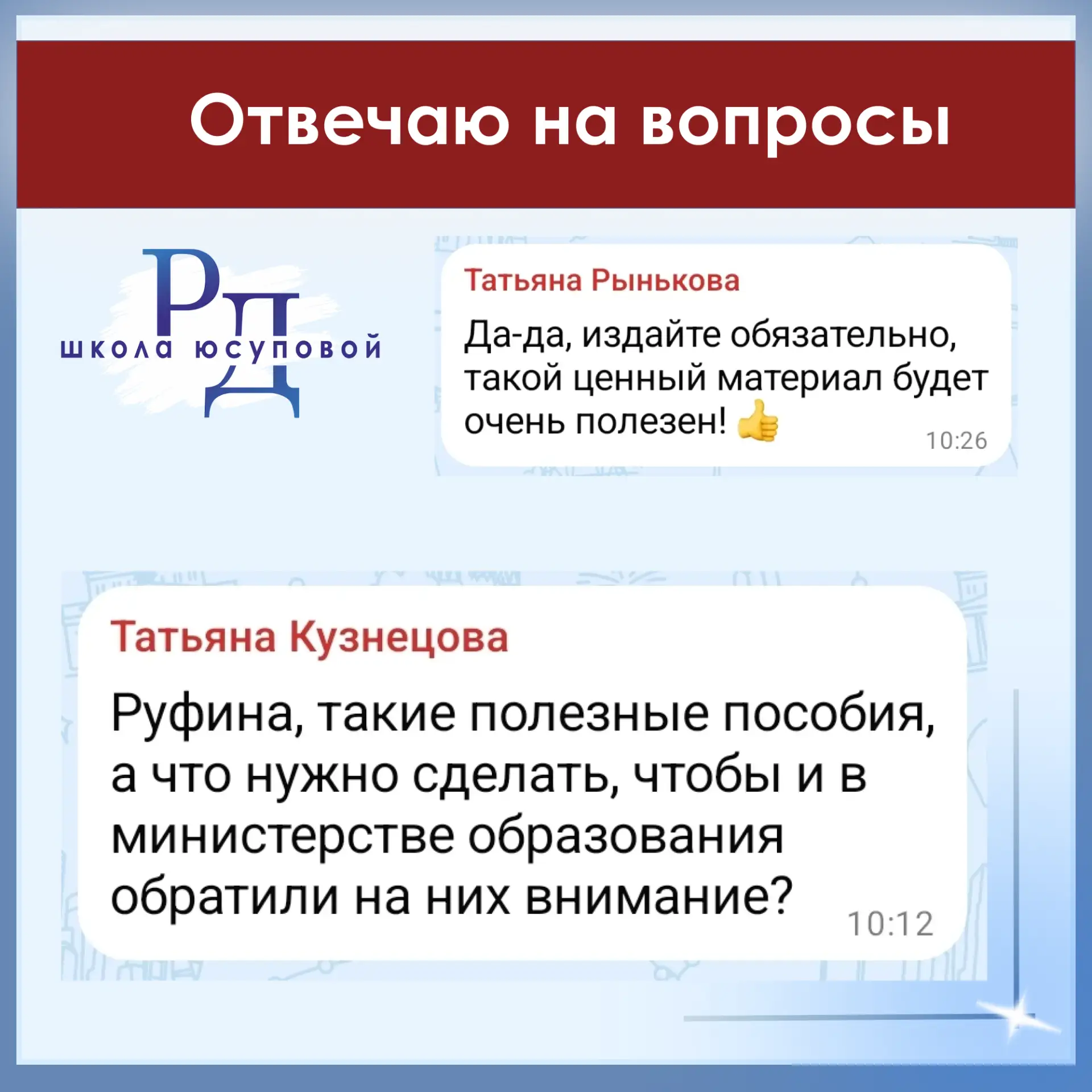 Отвечаю на вопросы

РД
школа юсуповой

Татьяна Рынькова
Да-да, издайте обязательно, такой ценный материал будет очень полезен! 👍 10:26

Татьяна Кузнецова
Руфина, такие полезные пособия, а что нужно сделать, чтобы и в министерстве образования обратили на них внимание? 10:12